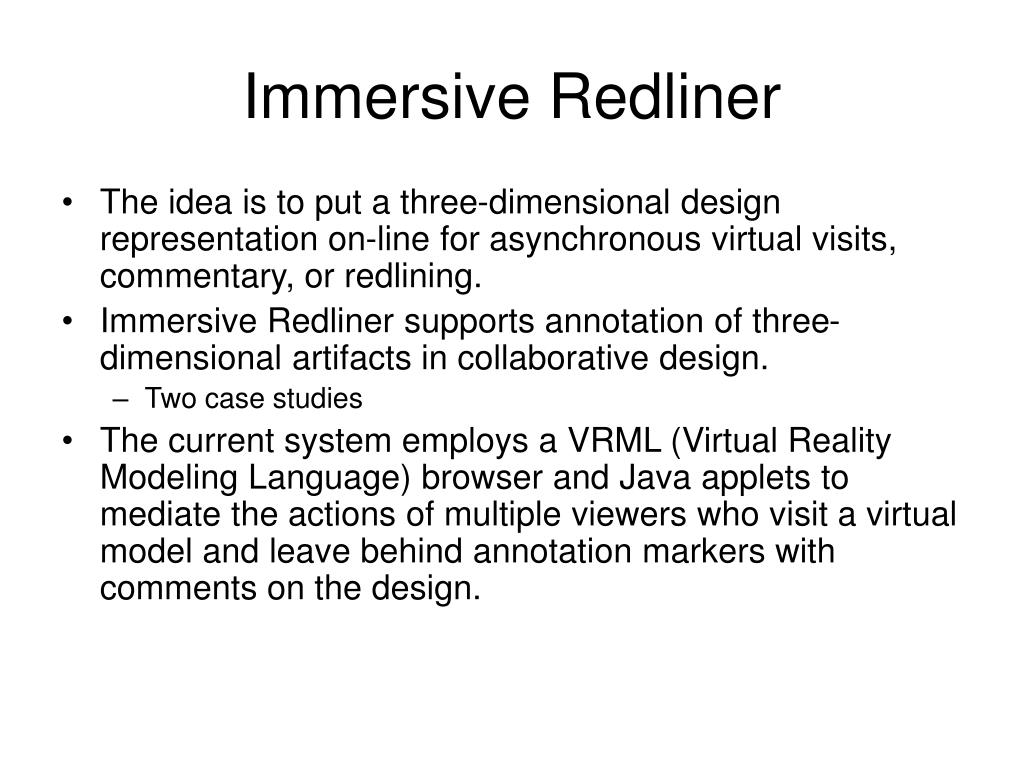 Immersive Redliner

• The idea is to put a three-dimensional design representation on-line for asynchronous virtual visits, commentary, or redlining.
• Immersive Redliner supports annotation of three-dimensional artifacts in collaborative design.
– Two case studies
• The current system employs a VRML (Virtual Reality Modeling Language) browser and Java applets to mediate the actions of multiple viewers who visit a virtual model and leave behind annotation markers with comments on the design.